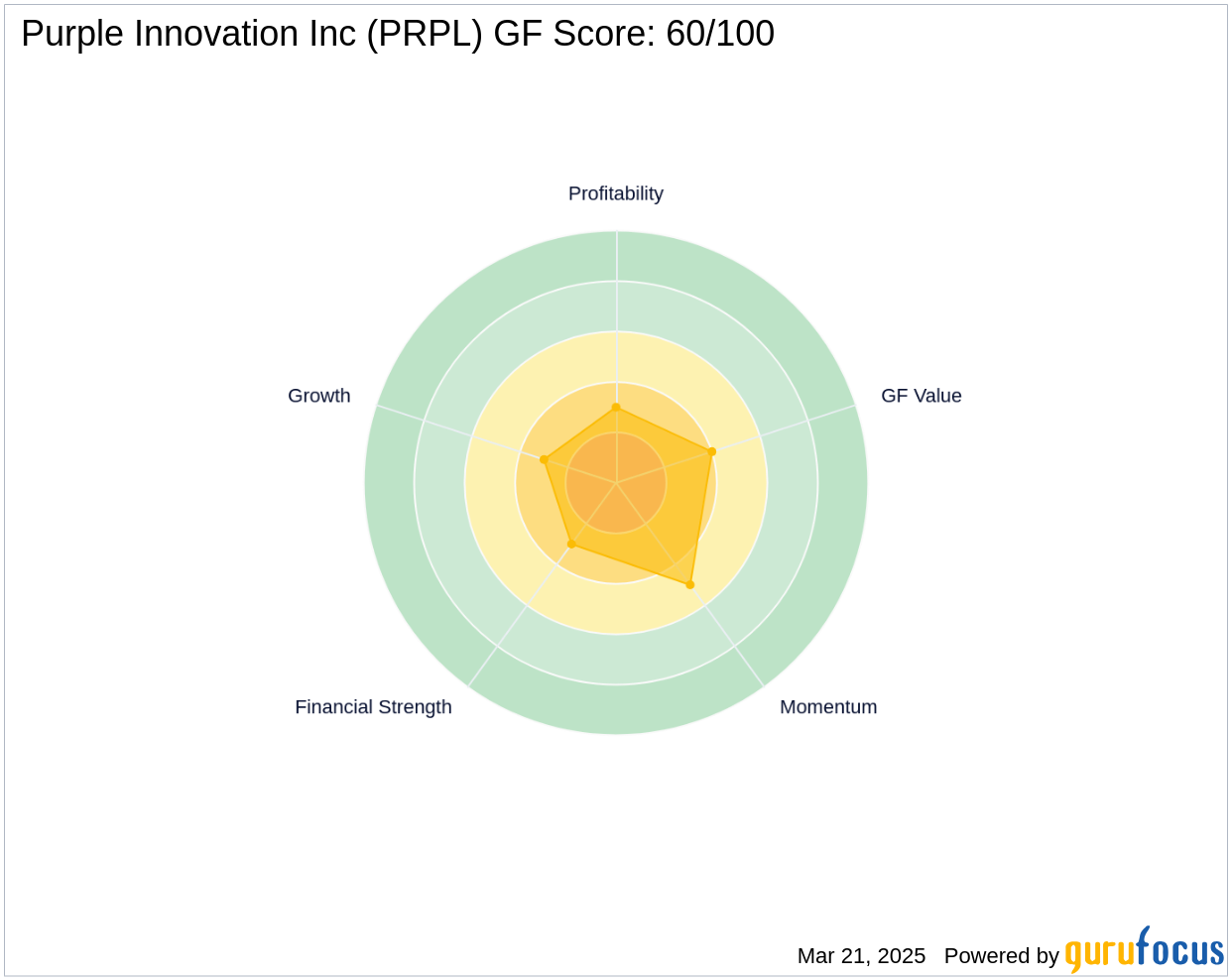 Purple Innovation Inc (PRPL) GF Score: 60/100

Profitability

GF Value

Momentum

Financial Strength

Growth

Mar 21, 2025 Powered by gurufocus